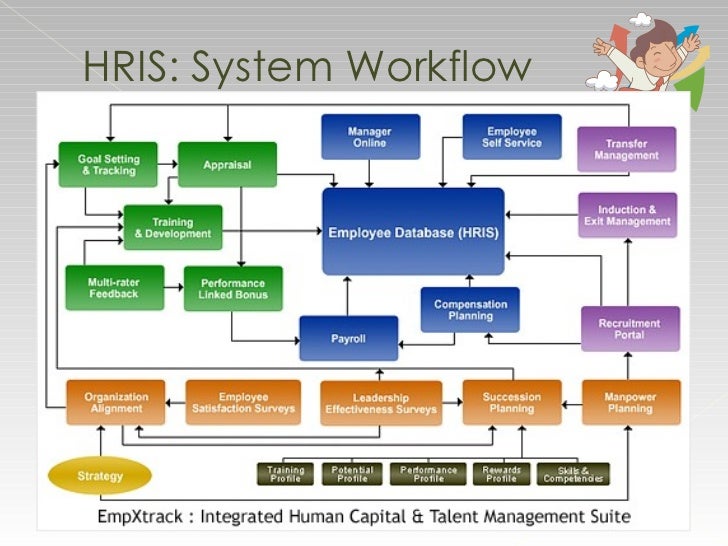 HRIS: System Workflow

Goal Setting & Tracking

Appraisal

Manager Online

Employee Self Service

Transfer Management

Training & Development

Employee Database (HRIS)

Induction & Exit Management

Multi-rater Feedback

Performance Linked Bonus

Compensation Planning

Payroll

Recruitment Portal

Organization Alignment

Employee Satisfaction Surveys

Leadership Effectiveness Surveys

Succession Planning

Manpower Planning

Strategy

Training Profile

Potential Profile

Performance Profile

Rewards Profile

Skills & Competencies

EmpXtrack : Integrated Human Capital & Talent Management Suite